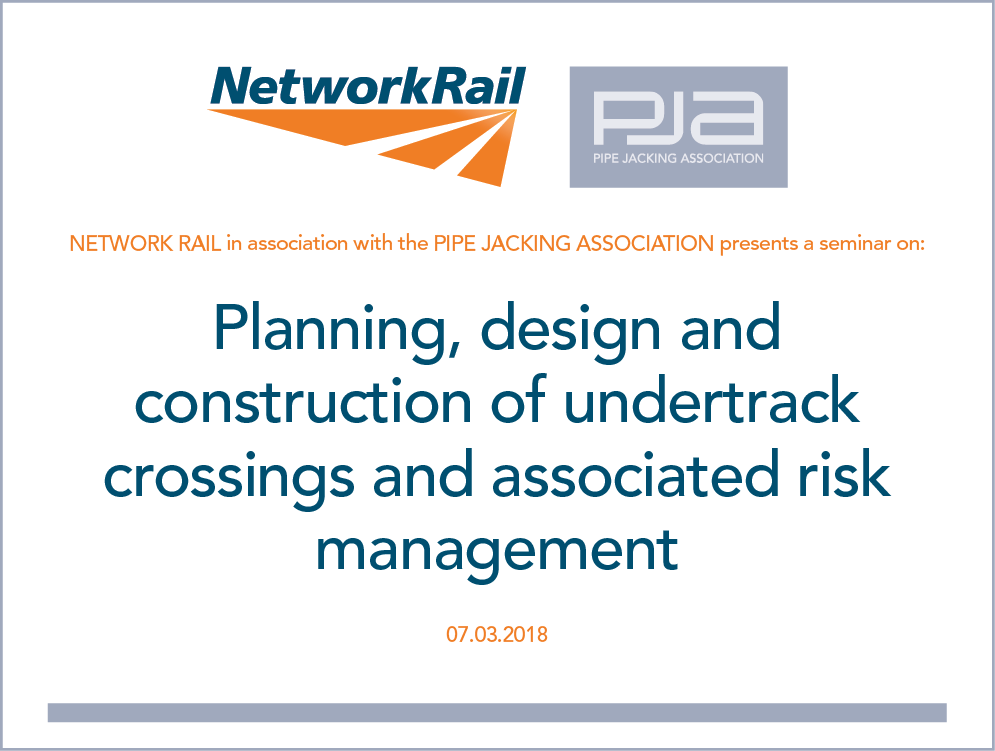 NetworkRail

PJA
PIPE JACKING ASSOCIATION

NETWORK RAIL in association with the PIPE JACKING ASSOCIATION presents a seminar on:

Planning, design and construction of undertrack crossings and associated risk management

07.03.2018